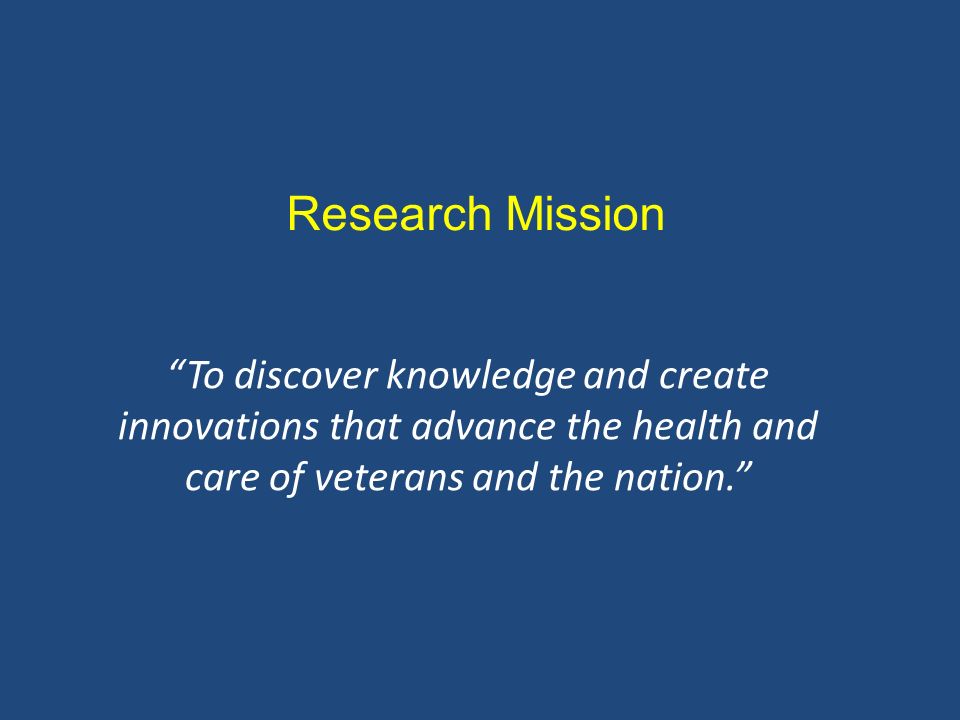 Research Mission

“To discover knowledge and create innovations that advance the health and care of veterans and the nation.”